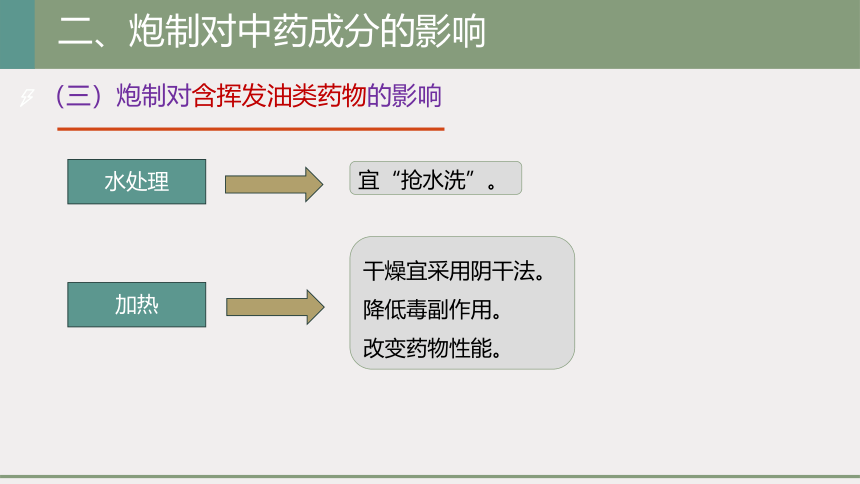 二、炮制对中药成分的影响

（三）炮制对含挥发油类药物的影响

水处理

宜“抢水洗”。

加热

干燥宜采用阴干法。
降低毒副作用。
改变药物性能。